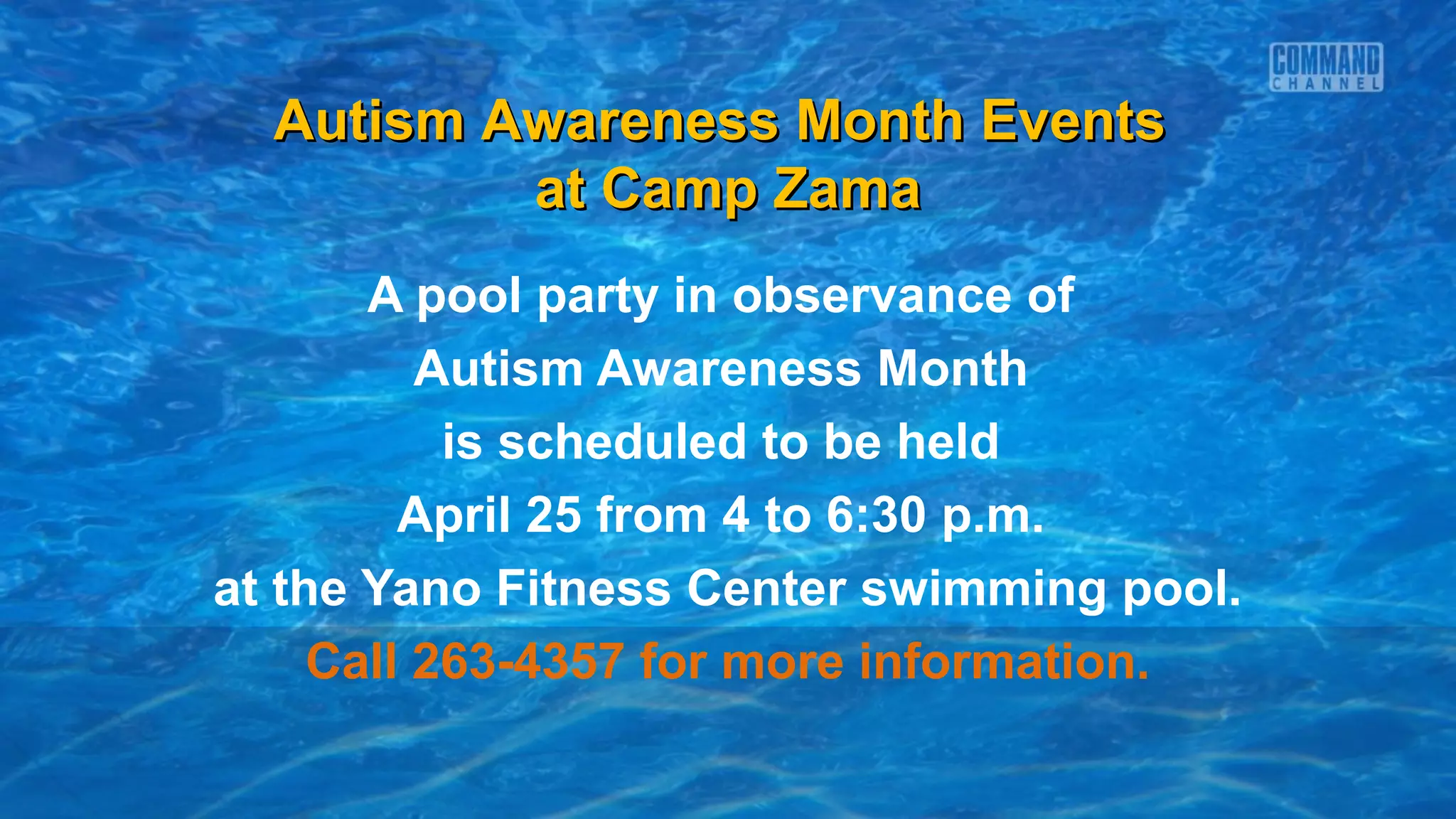 COMMAND CHANNEL

Autism Awareness Month Events at Camp Zama

A pool party in observance of Autism Awareness Month is scheduled to be held April 25 from 4 to 6:30 p.m. at the Yano Fitness Center swimming pool.

Call 263-4357 for more information.